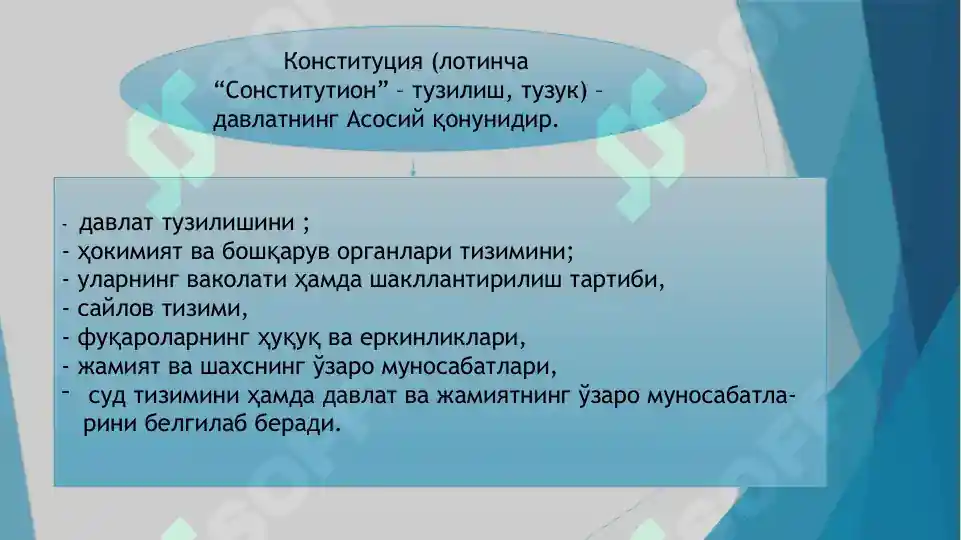 Конституция (лотинча “Сонститутион” – тузилиш, тузук) – давлатнинг Асосий қонунидир.

- давлат тузилишини ;
- ҳокимият ва бошқарув органлари тизимини;
- уларнинг ваколати ҳамда шакллантирилиш тартиби,
- сайлов тизими,
- фуқароларнинг ҳуқуқ ва еркинликлари,
- жамият ва шахснинг ўзаро муносабатлари,
- суд тизимини ҳамда давлат ва жамиятнинг ўзаро муносабатларини белгилаб беради.